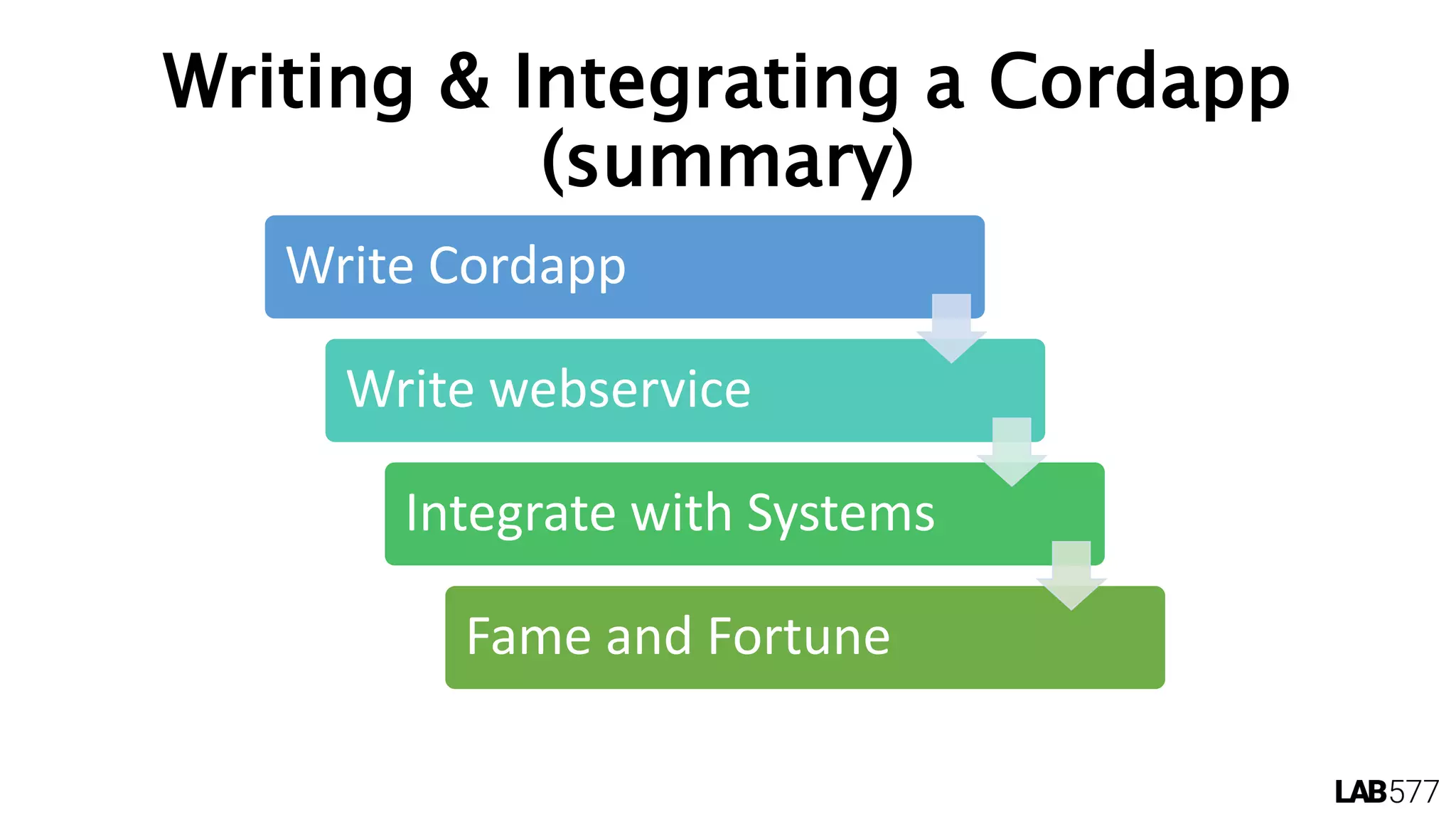 Writing & Integrating a Cordapp (summary)

Write Cordapp

Write webservice

Integrate with Systems

Fame and Fortune

LAB577